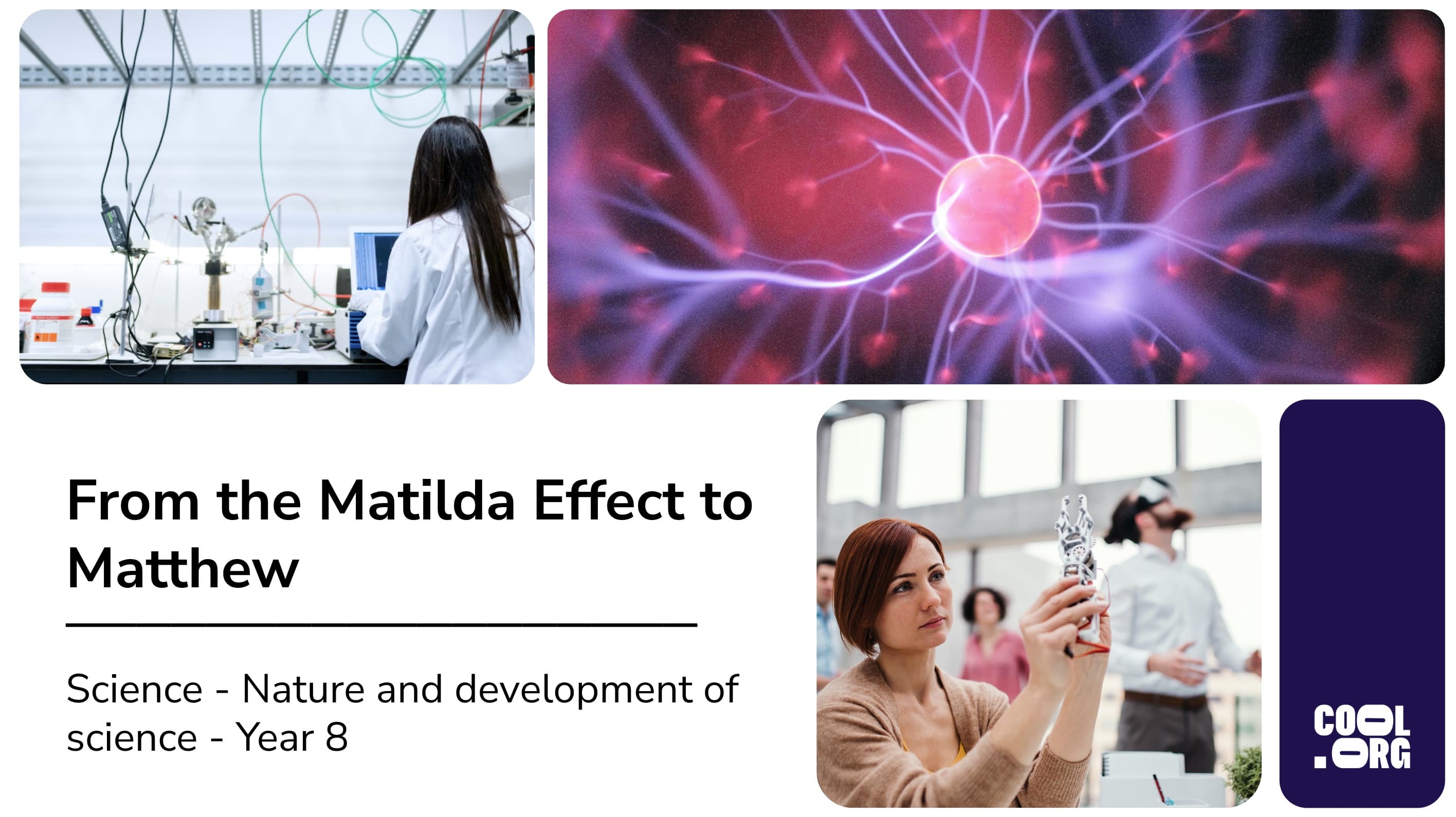 From the Matilda Effect to Matthew

Science - Nature and development of science - Year 8

COOL
.ORG